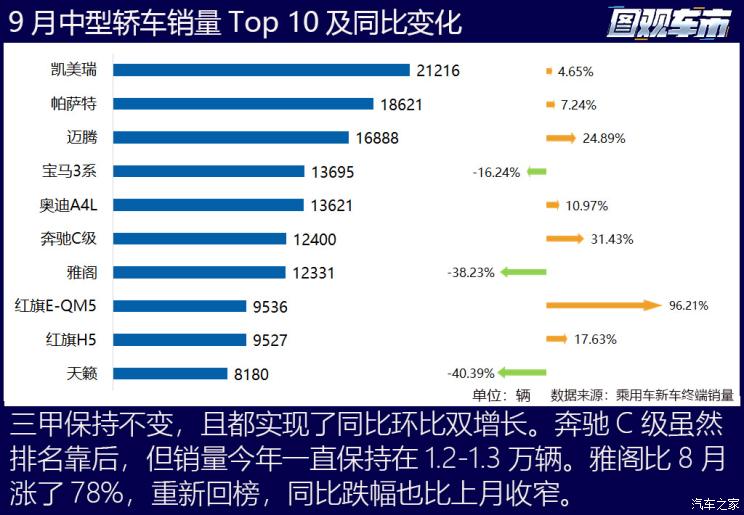 9 月中型轿车销量 Top 10 及同比变化

图观车市

| | | |
|---|---|---|
| 凯美瑞 | 21216 | 4.65% |
| 帕萨特 | 18621 | 7.24% |
| 迈腾 | 16888 | 24.89% |
| 宝马3系 | 13695 | -16.24% |
| 奥迪A4L | 13621 | 10.97% |
| 奔驰C级 | 12400 | 31.43% |
| 雅阁 | 12331 | -38.23% |
| 红旗E-QM5 | 9536 | 96.21% |
| 红旗H5 | 9527 | 17.63% |
| 天籁 | 8180 | -40.39% |

单位：辆　数据来源：乘用车新车终端销量

三甲保持不变，且都实现了同比环比双增长。奔驰 C 级虽然排名靠后，但销量今年一直保持在 1.2-1.3 万辆。雅阁比 8 月涨了 78%，重新回榜，同比跌幅也比上月收窄。

汽车之家